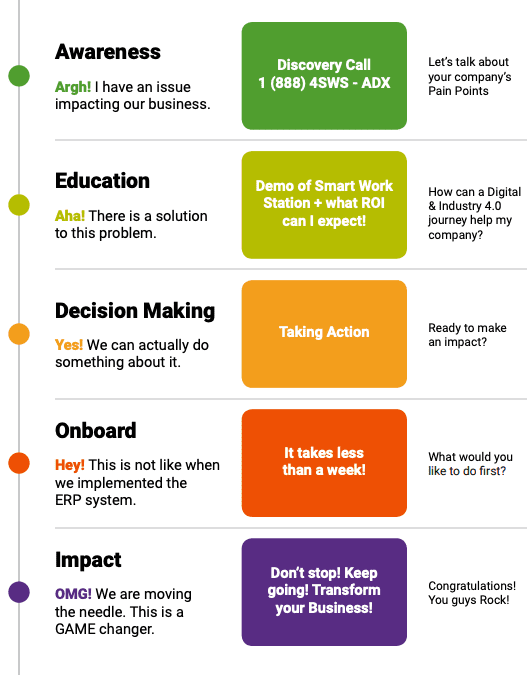 Awareness

Argh! I have an issue impacting our business.

Discovery Call
1 (888) 4SWS - ADX

Let's talk about your company's Pain Points

Education

Aha! There is a solution to this problem.

Demo of Smart Work Station + what ROI can I expect!

How can a Digital & Industry 4.0 journey help my company?

Decision Making

Yes! We can actually do something about it.

Taking Action

Ready to make an impact?

Onboard

Hey! This is not like when we implemented the ERP system.

It takes less than a week!

What would you like to do first?

Impact

OMG! We are moving the needle. This is a GAME changer.

Don't stop! Keep going! Transform your Business!

Congratulations! You guys Rock!